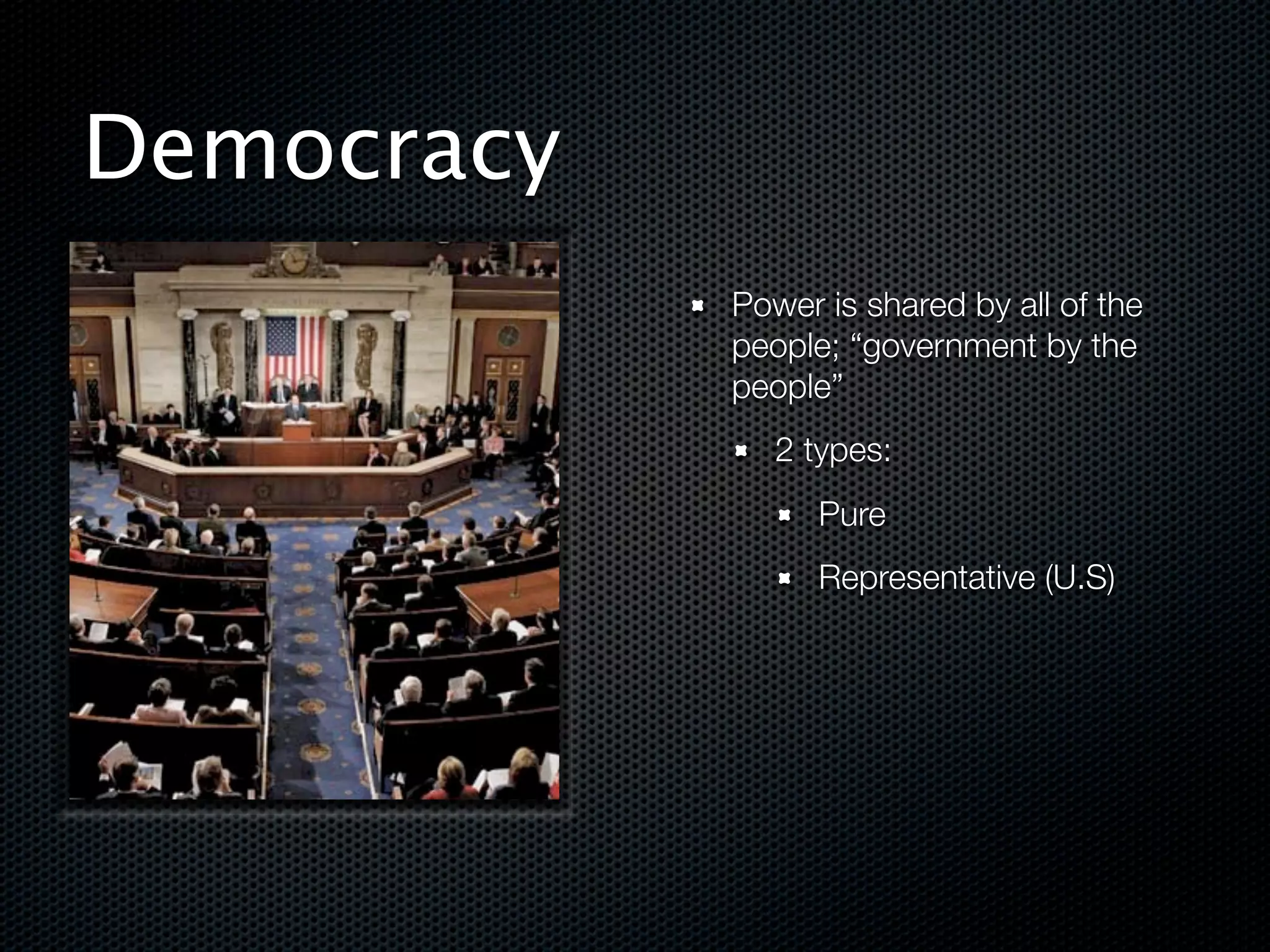 Democracy

Power is shared by all of the people; “government by the people”

2 types:

Pure

Representative (U.S)